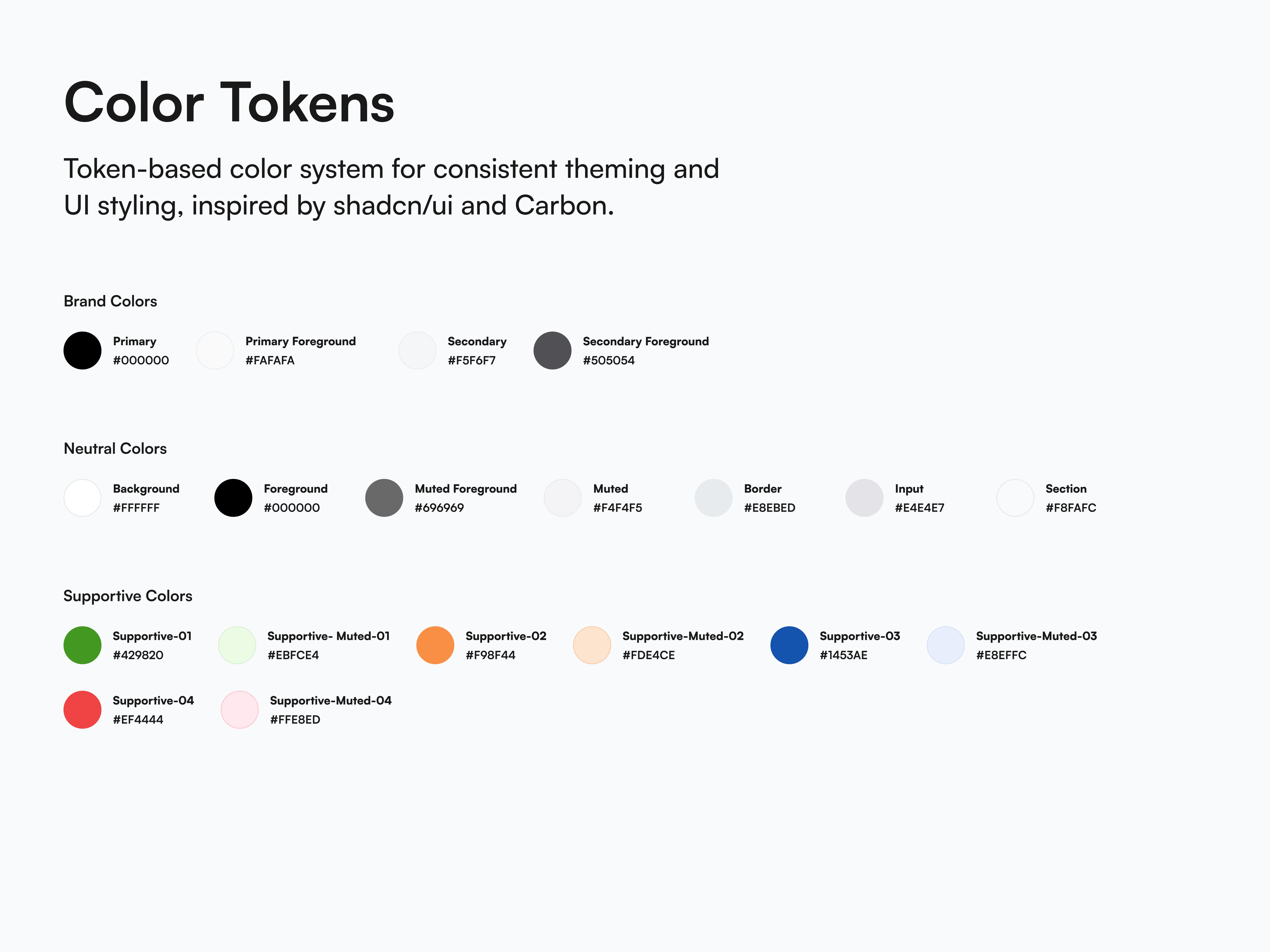 Color Tokens

Token-based color system for consistent theming and UI styling, inspired by shadcn/ui and Carbon.

Brand Colors

Primary
#000000

Primary Foreground
#FAFAFA

Secondary
#F5F6F7

Secondary Foreground
#505054

Neutral Colors

Background
#FFFFFF

Foreground
#000000

Muted Foreground
#696969

Muted
#F4F4F5

Border
#E8EBED

Input
#E4E4E7

Section
#F8FAFC

Supportive Colors

Supportive-01
#429820

Supportive- Muted-01
#EBFCE4

Supportive-02
#F98F44

Supportive-Muted-02
#FDE4CE

Supportive-03
#1453AE

Supportive-Muted-03
#E8EFFC

Supportive-04
#EF4444

Supportive-Muted-04
#FFE8ED